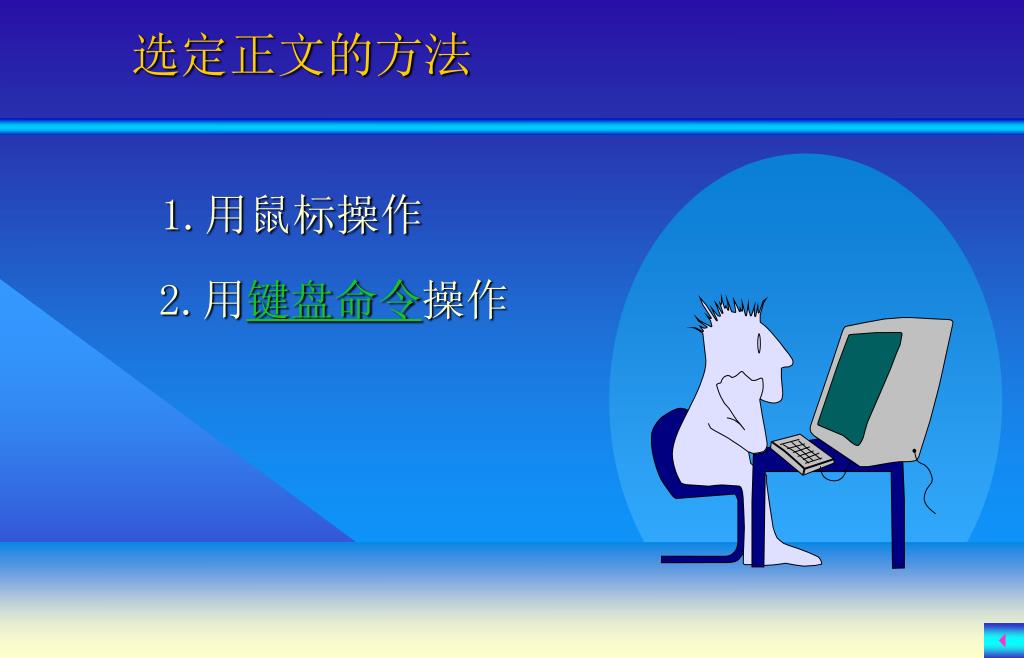 选定正文的方法

1. 用鼠标操作

2. 用键盘命令操作